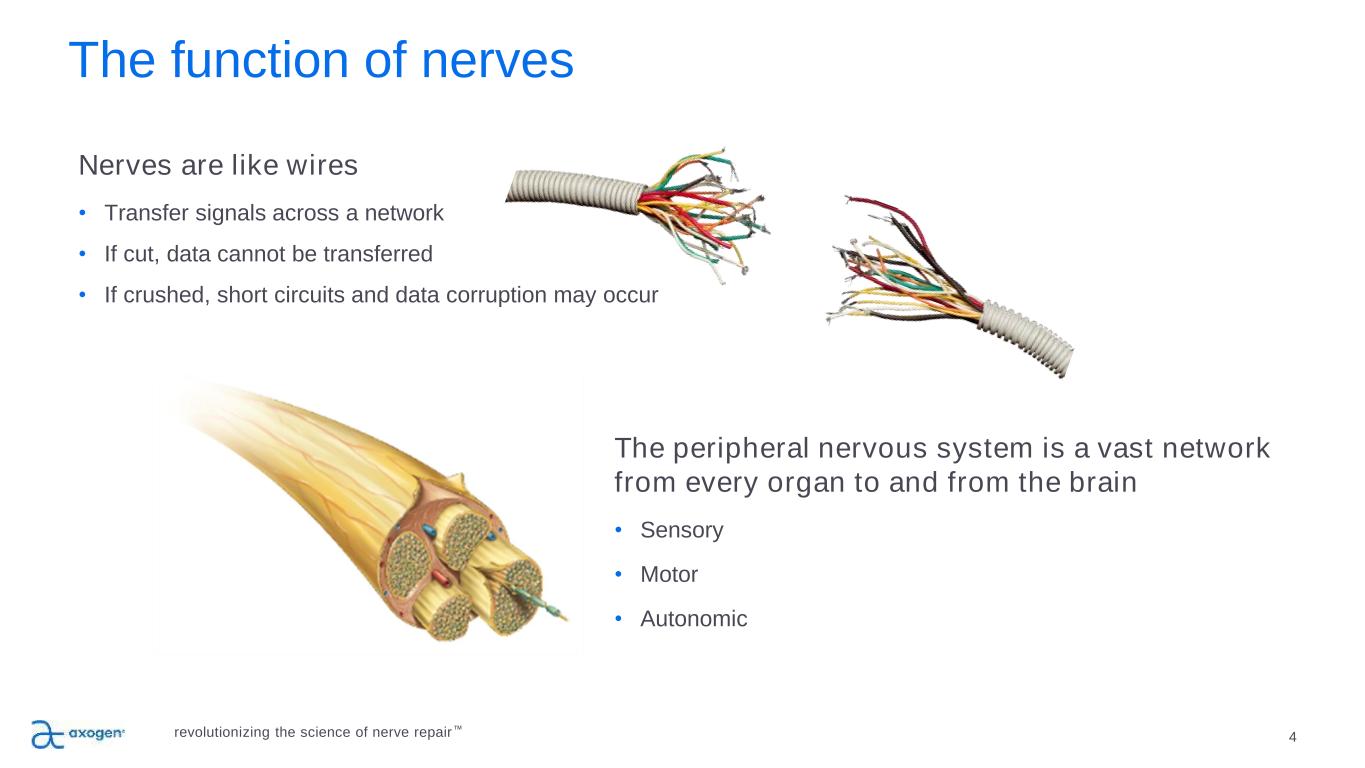 The function of nerves

Nerves are like wires

• Transfer signals across a network
• If cut, data cannot be transferred
• If crushed, short circuits and data corruption may occur

The peripheral nervous system is a vast network from every organ to and from the brain

• Sensory
• Motor
• Autonomic

axogen®

revolutionizing the science of nerve repair™

4